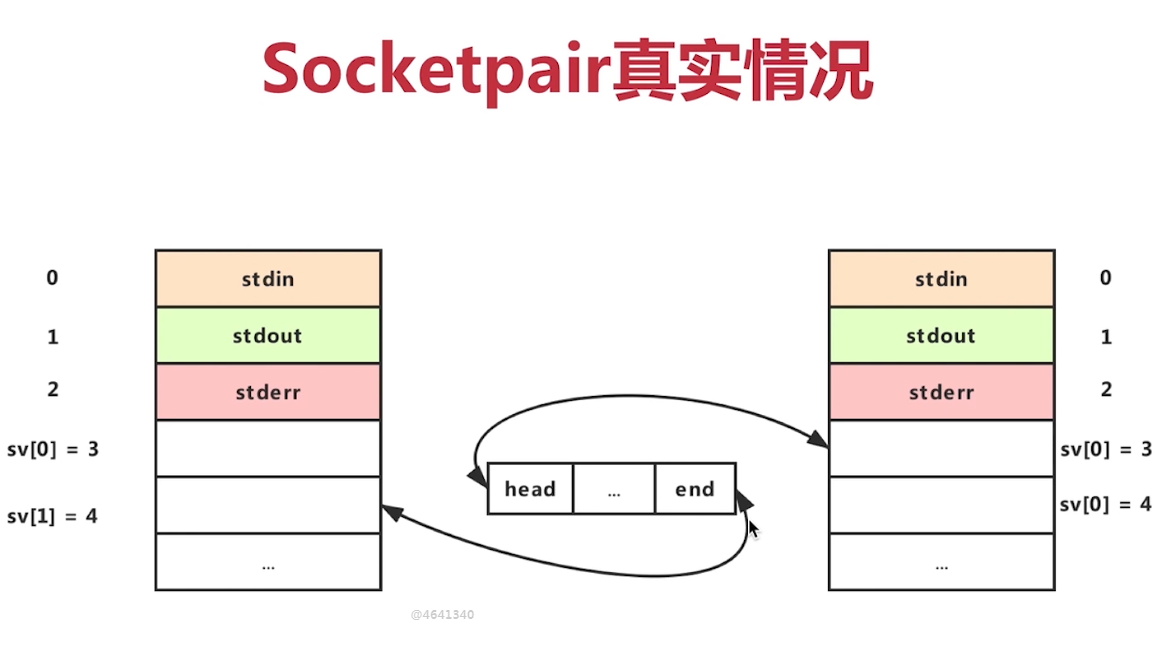 Socketpair真实情况

0
1
2
sv[0] = 3
sv[1] = 4

stdin
stdout
stderr
...

head
...
end

stdin
stdout
stderr
...

0
1
2
sv[0] = 3
sv[0] = 4

@4641340